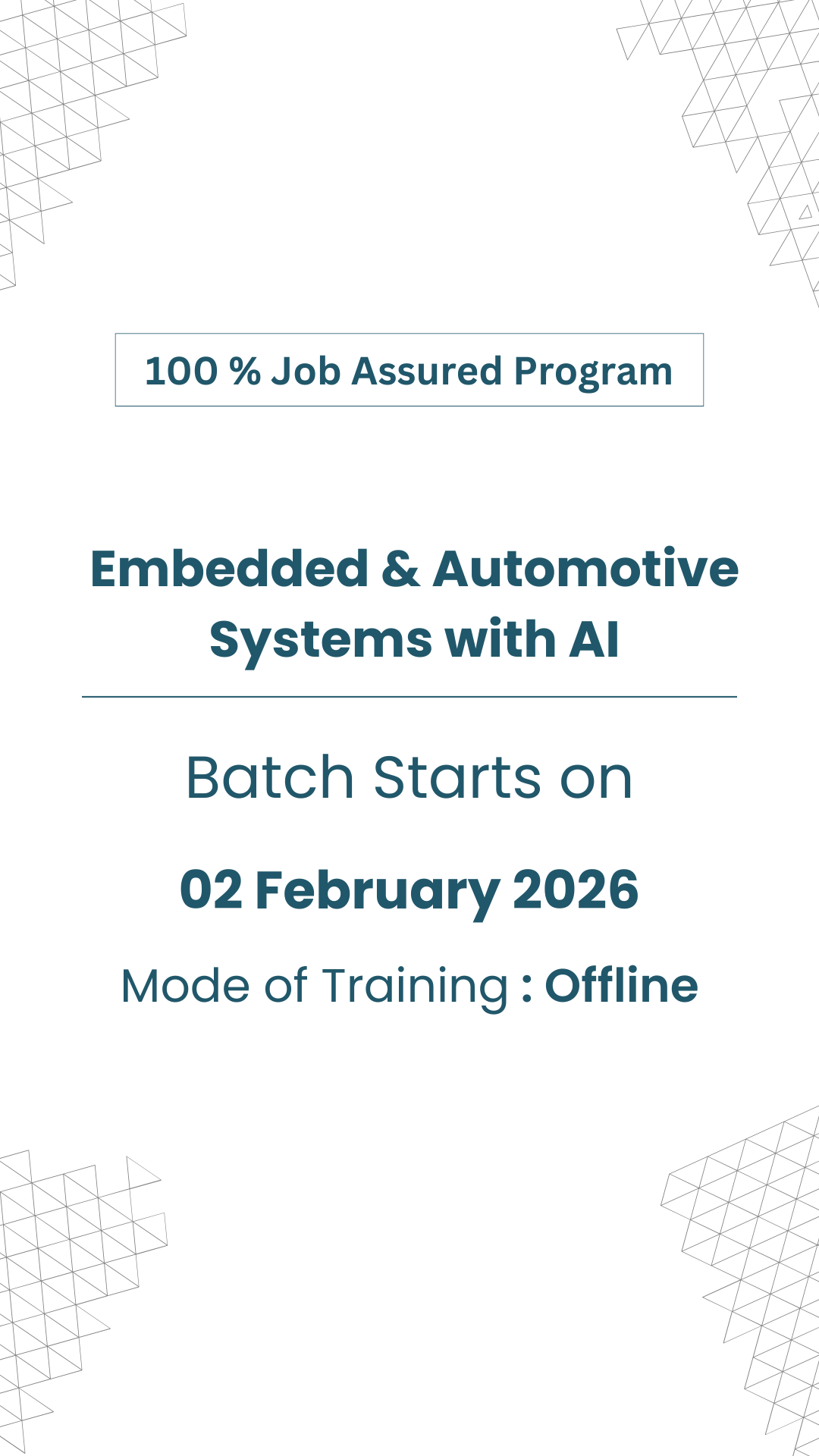 100 % Job Assured Program

Embedded & Automotive Systems with AI

Batch Starts on

02 February 2026

Mode of Training : Offline